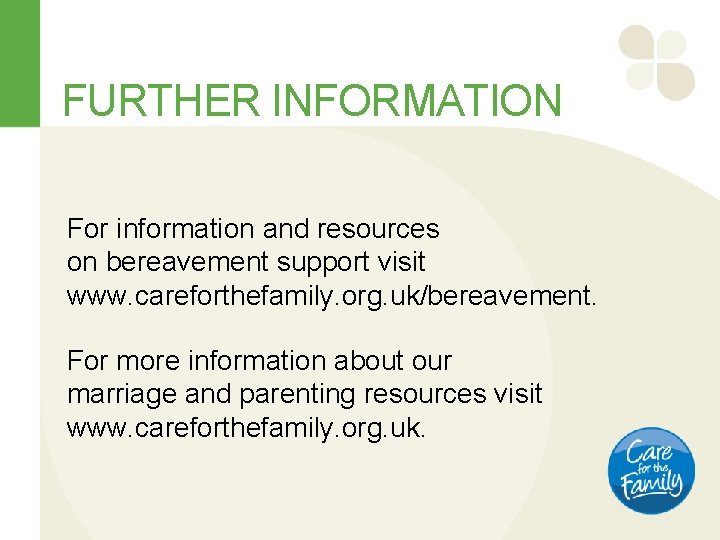 FURTHER INFORMATION

For information and resources on bereavement support visit www.careforthefamily.org.uk/bereavement.

For more information about our marriage and parenting resources visit www.careforthefamily.org.uk.

Care for the Family